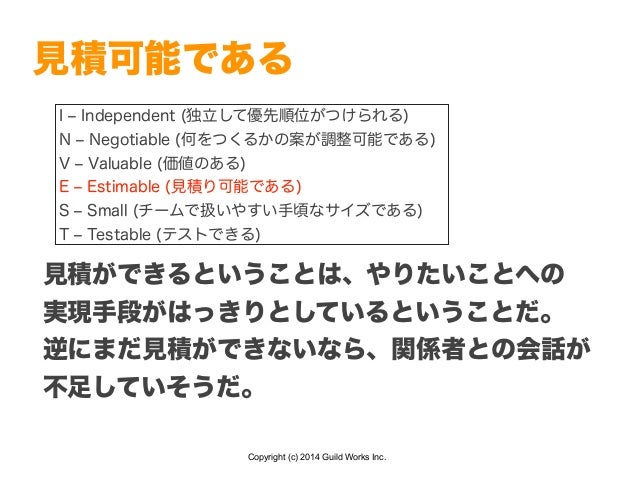 見積可能である

I – Independent (独立して優先順位がつけられる)
N – Negotiable (何をつくるかの案が調整可能である)
V – Valuable (価値のある)
E – Estimable (見積り可能である)
S – Small (チームで扱いやすい手頃なサイズである)
T – Testable (テストできる)

見積ができるということは、やりたいことへの実現手段がはっきりとしているということだ。逆にまだ見積ができないなら、関係者との会話が不足していそうだ。

Copyright (c) 2014 Guild Works Inc.